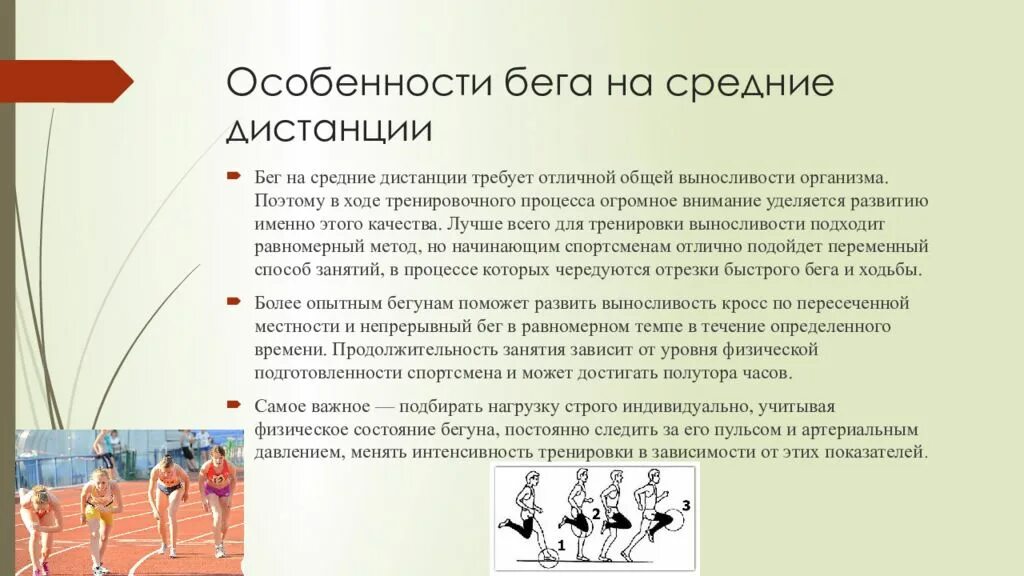 Особенности бега на средние дистанции

Бег на средние дистанции требует отличной общей выносливости организма. Поэтому в ходе тренировочного процесса огромное внимание уделяется развитию именно этого качества. Лучше всего для тренировки выносливости подходит равномерный метод, но начинающим спортсменам отлично подойдет переменный способ занятий, в процессе которых чередуются отрезки быстрого бега и ходьбы.

Более опытным бегунам поможет развить выносливость кросс по пересеченной местности и непрерывный бег в равномерном темпе в течение определенного времени. Продолжительность занятия зависит от уровня физической подготовленности спортсмена и может достигать полутора часов.

Самое важное — подбирать нагрузку строго индивидуально, учитывая физическое состояние бегуна, постоянно следить за его пульсом и артериальным давлением, менять интенсивность тренировки в зависимости от этих показателей.

1
2
3